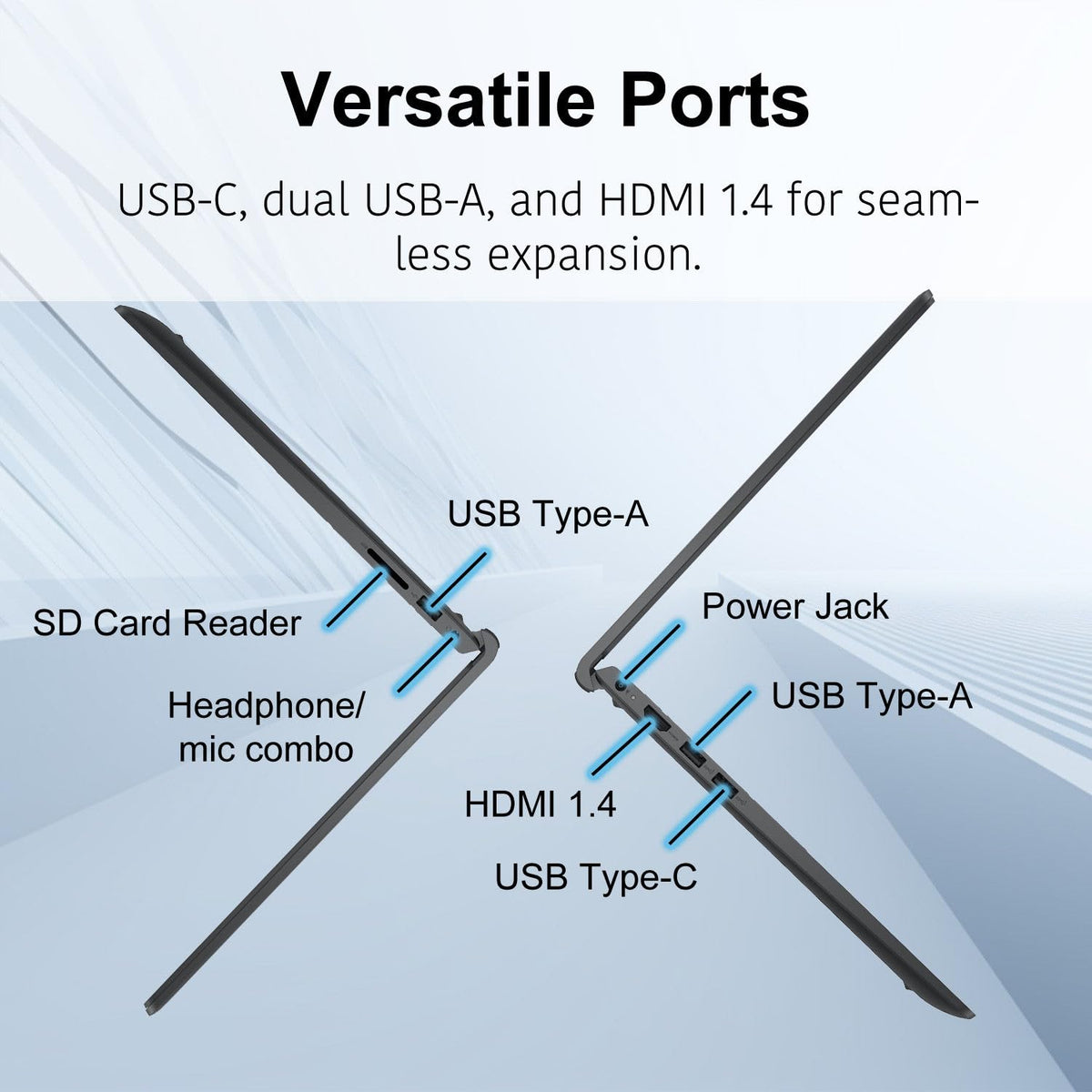 Versatile Ports

USB-C, dual USB-A, and HDMI 1.4 for seamless expansion.

USB Type-A

SD Card Reader

Headphone/ mic combo

Power Jack

USB Type-A

HDMI 1.4

USB Type-C